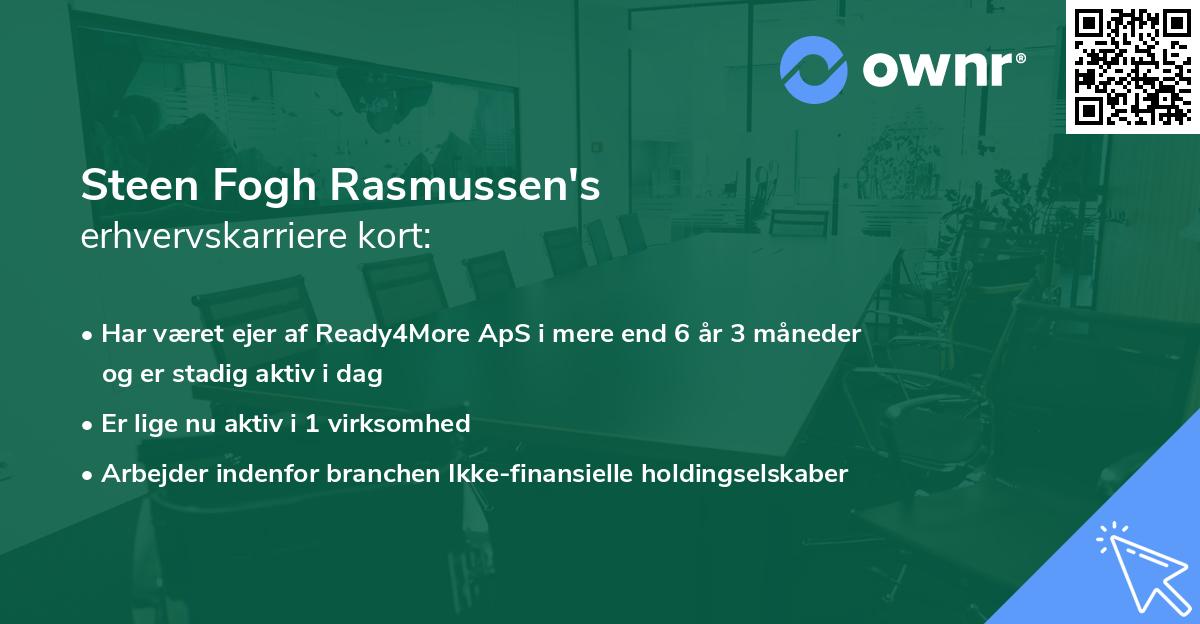 ownr®

Steen Fogh Rasmussen's
erhvervskarriere kort:

• Har været ejer af Ready4More ApS i mere end 6 år 3 måneder og er stadig aktiv i dag

• Er lige nu aktiv i 1 virksomhed

• Arbejder indenfor branchen Ikke-finansielle holdingselskaber